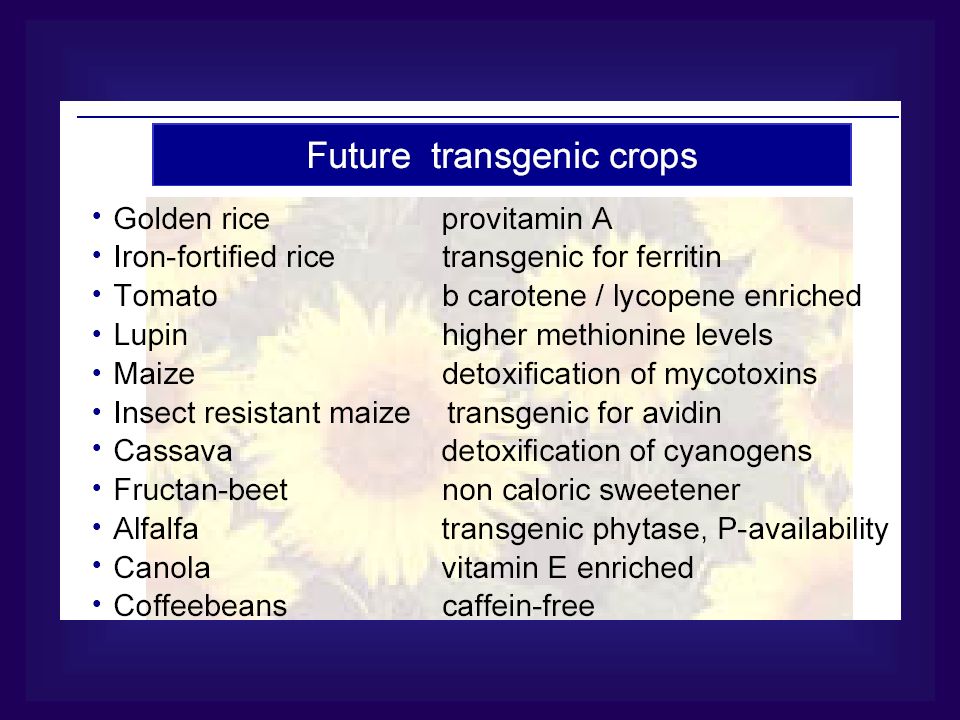 Future transgenic crops

• Golden rice provitamin A
• Iron-fortified rice transgenic for ferritin
• Tomato b carotene / lycopene enriched
• Lupin higher methionine levels
• Maize detoxification of mycotoxins
• Insect resistant maize transgenic for avidin
• Cassava detoxification of cyanogens
• Fructan-beet non caloric sweetener
• Alfalfa transgenic phytase, P-availability
• Canola vitamin E enriched
• Coffeebeans caffein-free